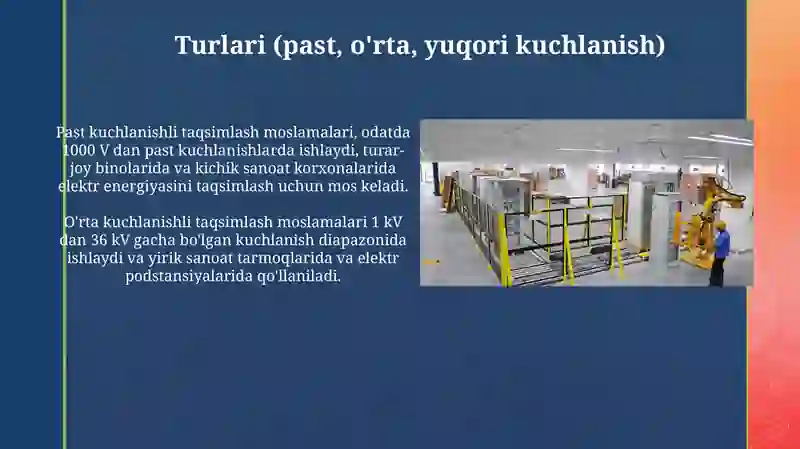 Turlari (past, o'rta, yuqori kuchlanish)

Past kuchlanishli taqsimlash moslamalari, odatda 1000 V dan past kuchlanishlarda ishlaydi, turar-joy binolarida va kichik sanoat korxonalarida elektr energiyasini taqsimlash uchun mos keladi.

O'rta kuchlanishli taqsimlash moslamalari 1 kV dan 36 kV gacha bo'lgan kuchlanish diapazonida ishlaydi va yirik sanoat tarmoqlarida va elektr podstansiyalarida qo'llaniladi.